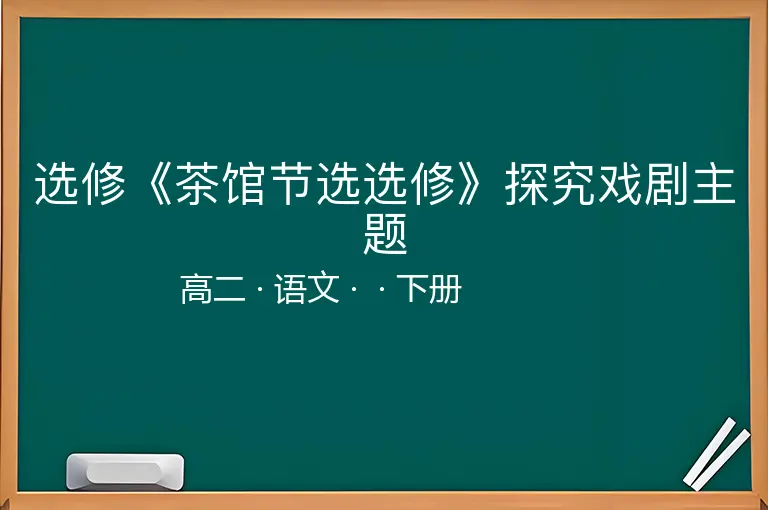 选修《茶馆节选选修》探究戏剧主题

高二 · 语文 · · 下册